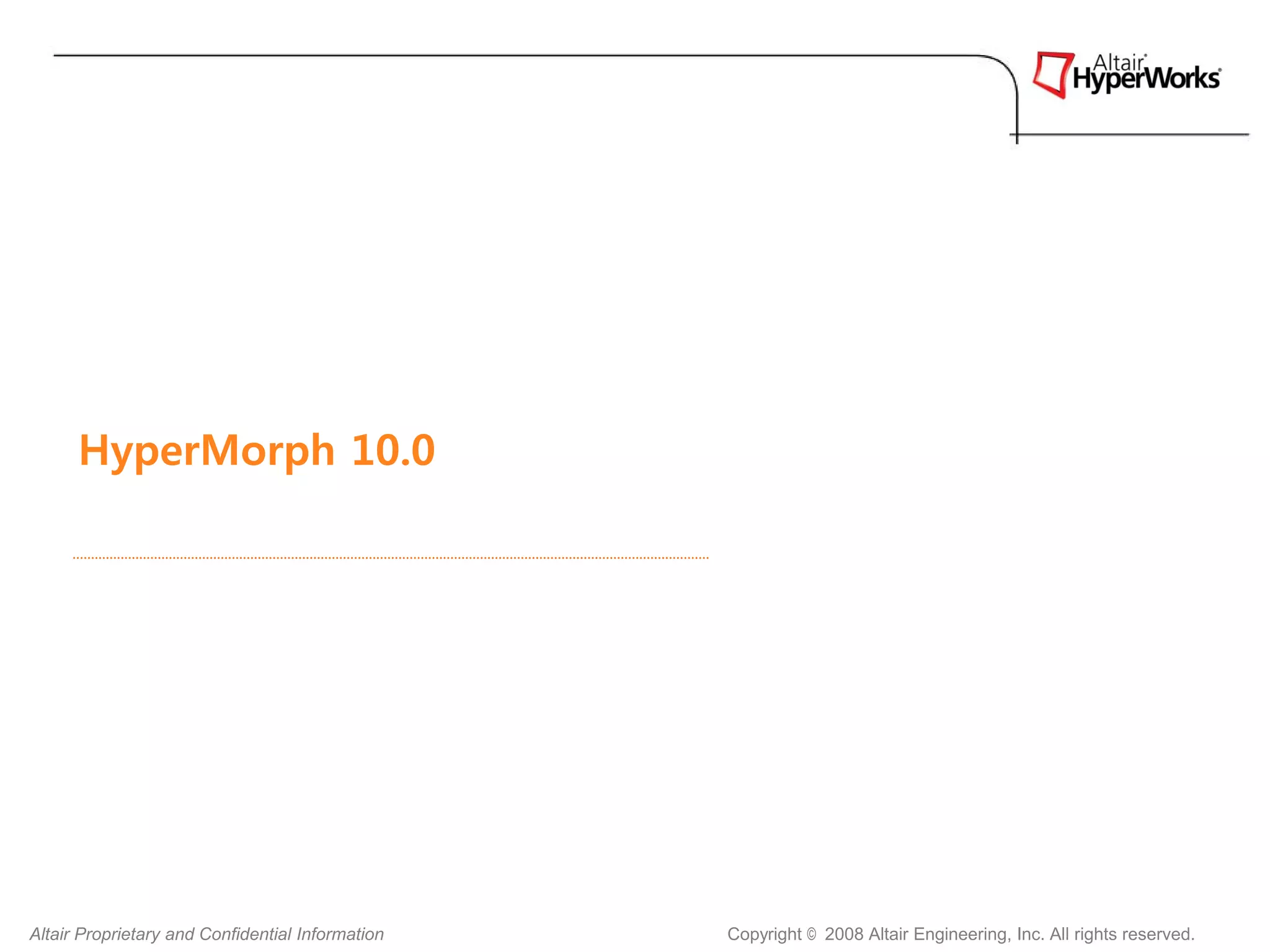 Altair® HyperWorks®

HyperMorph 10.0

Altair Proprietary and Confidential Information

Copyright © 2008 Altair Engineering, Inc. All rights reserved.